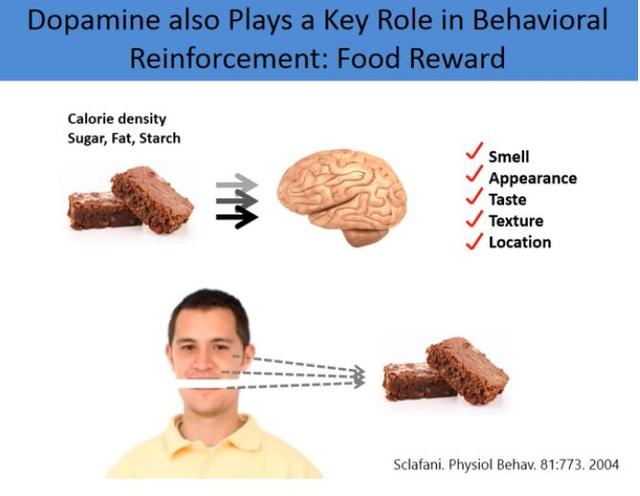 Dopamine also Plays a Key Role in Behavioral Reinforcement: Food Reward

Calorie density
Sugar, Fat, Starch

✓ Smell
✓ Appearance
✓ Taste
✓ Texture
✓ Location

Sclafani. Physiol Behav. 81:773. 2004